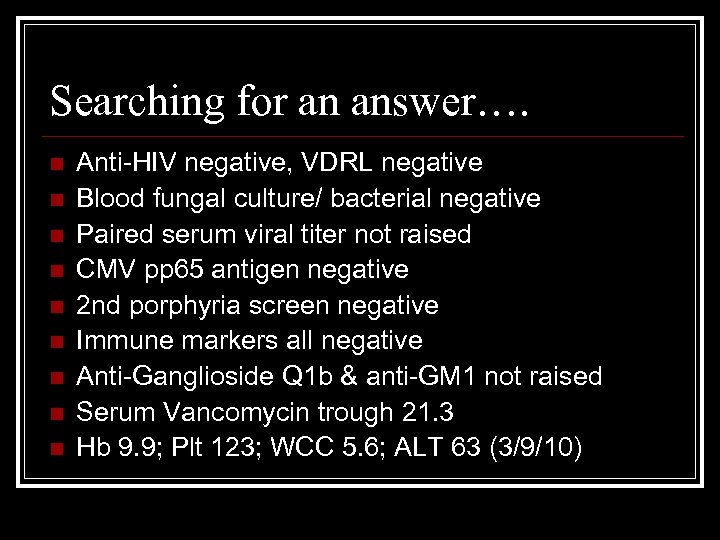 Searching for an answer….

- Anti-HIV negative, VDRL negative
- Blood fungal culture/ bacterial negative
- Paired serum viral titer not raised
- CMV pp65 antigen negative
- 2nd porphyria screen negative
- Immune markers all negative
- Anti-Ganglioside Q1b & anti-GM1 not raised
- Serum Vancomycin trough 21.3
- Hb 9.9; Plt 123; WCC 5.6; ALT 63 (3/9/10)